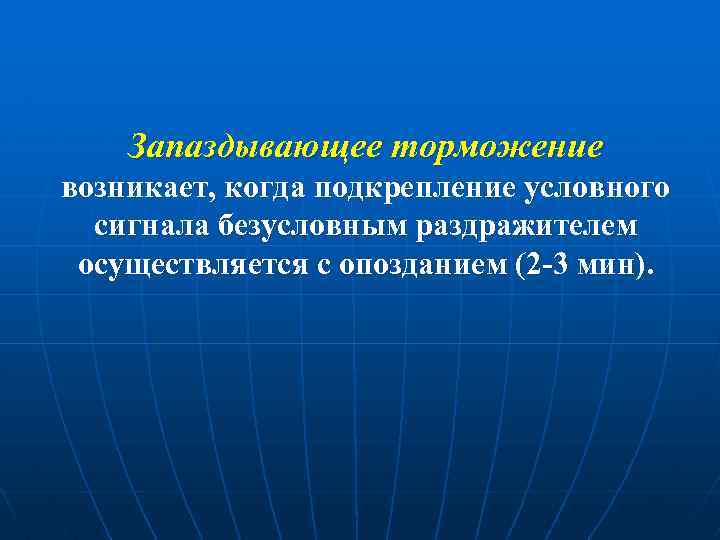 Запаздывающее торможение возникает, когда подкрепление условного сигнала безусловным раздражителем осуществляется с опозданием (2-3 мин).